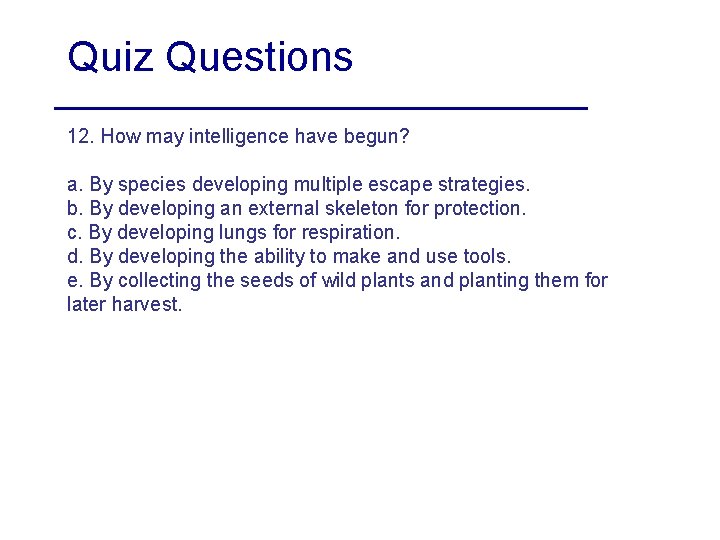 Quiz Questions

12. How may intelligence have begun?

a. By species developing multiple escape strategies.
b. By developing an external skeleton for protection.
c. By developing lungs for respiration.
d. By developing the ability to make and use tools.
e. By collecting the seeds of wild plants and planting them for later harvest.